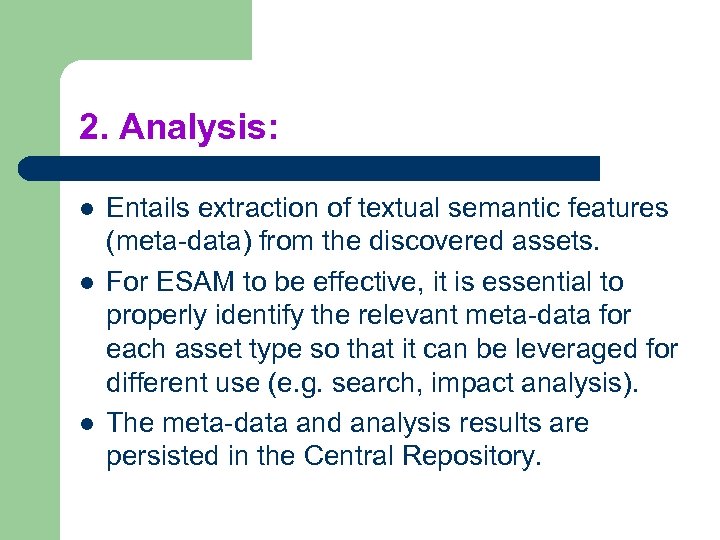 2. Analysis:

- Entails extraction of textual semantic features (meta-data) from the discovered assets.
- For ESAM to be effective, it is essential to properly identify the relevant meta-data for each asset type so that it can be leveraged for different use (e.g. search, impact analysis).
- The meta-data and analysis results are persisted in the Central Repository.